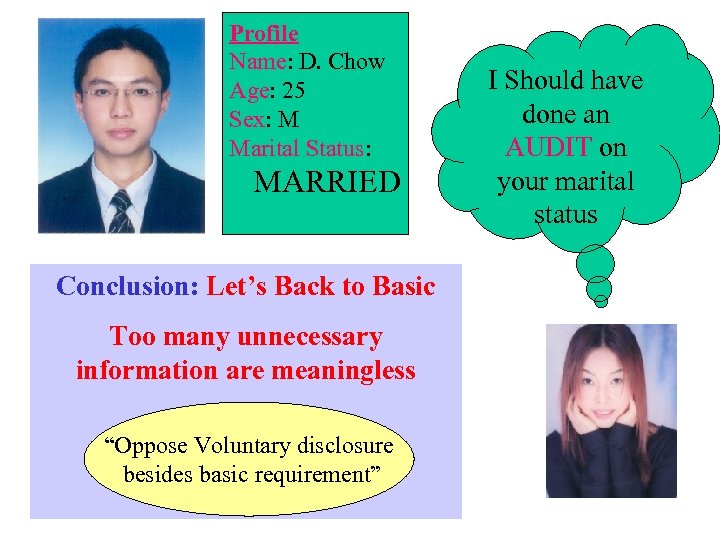 Profile
Name: D. Chow
Age: 25
Sex: M
Marital Status:
MARRIED

I Should have done an AUDIT on your marital status

Conclusion: Let's Back to Basic

Too many unnecessary information are meaningless

"Oppose Voluntary disclosure besides basic requirement"